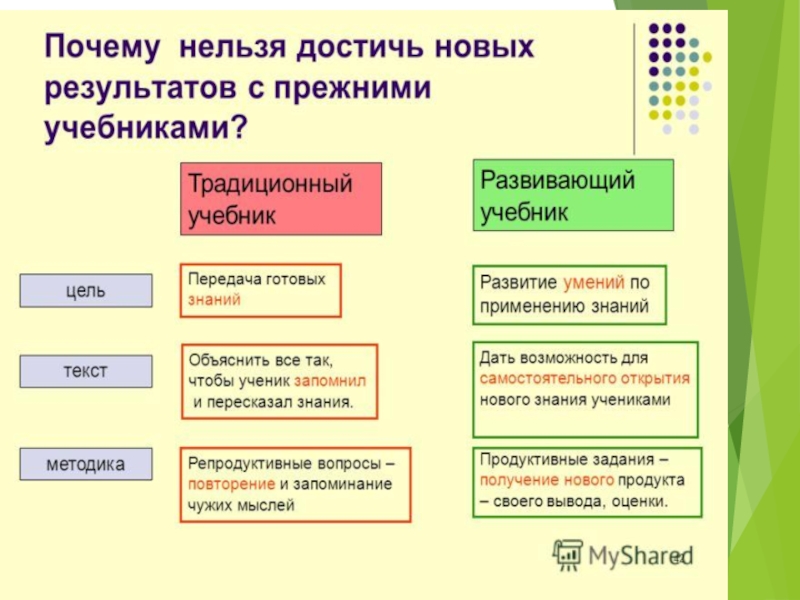 Почему нельзя достичь новых результатов с прежними учебниками?

Традиционный учебник

Развивающий учебник

цель

Передача готовых знаний

Развитие умений по применению знаний

текст

Объяснить все так, чтобы ученик запомнил и пересказал знания.

Дать возможность для самостоятельного открытия нового знания учениками

методика

Репродуктивные вопросы – повторение и запоминание чужих мыслей

Продуктивные задания – получение нового продукта – своего вывода, оценки.

MyShared